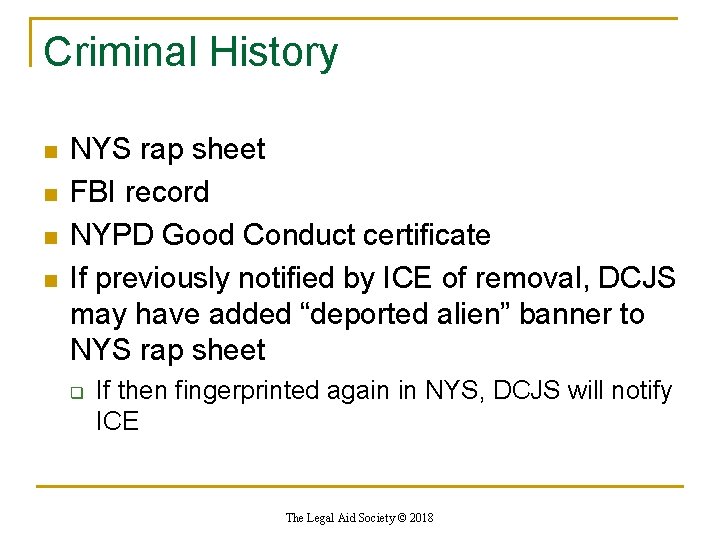 Criminal History

- NYS rap sheet
- FBI record
- NYPD Good Conduct certificate
- If previously notified by ICE of removal, DCJS may have added “deported alien” banner to NYS rap sheet
  - If then fingerprinted again in NYS, DCJS will notify ICE

The Legal Aid Society © 2018